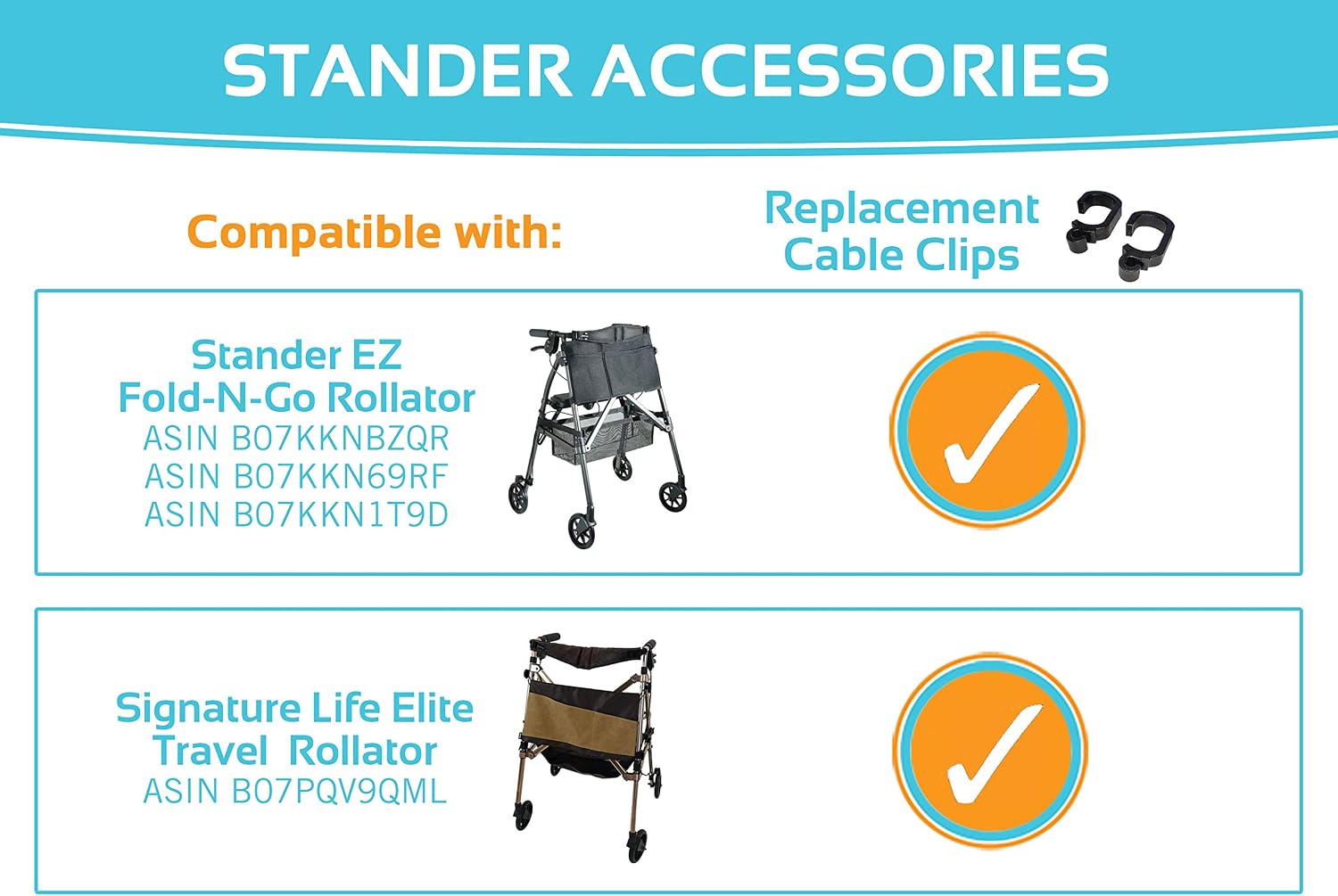 STANDER ACCESSORIES

Compatible with:

Replacement Cable Clips

Stander EZ Fold-N-Go Rollator
ASIN B07KKNBZQR
ASIN B07KKN69RF
ASIN B07KKN1T9D

Signature Life Elite Travel Rollator
ASIN B07PQV9QML